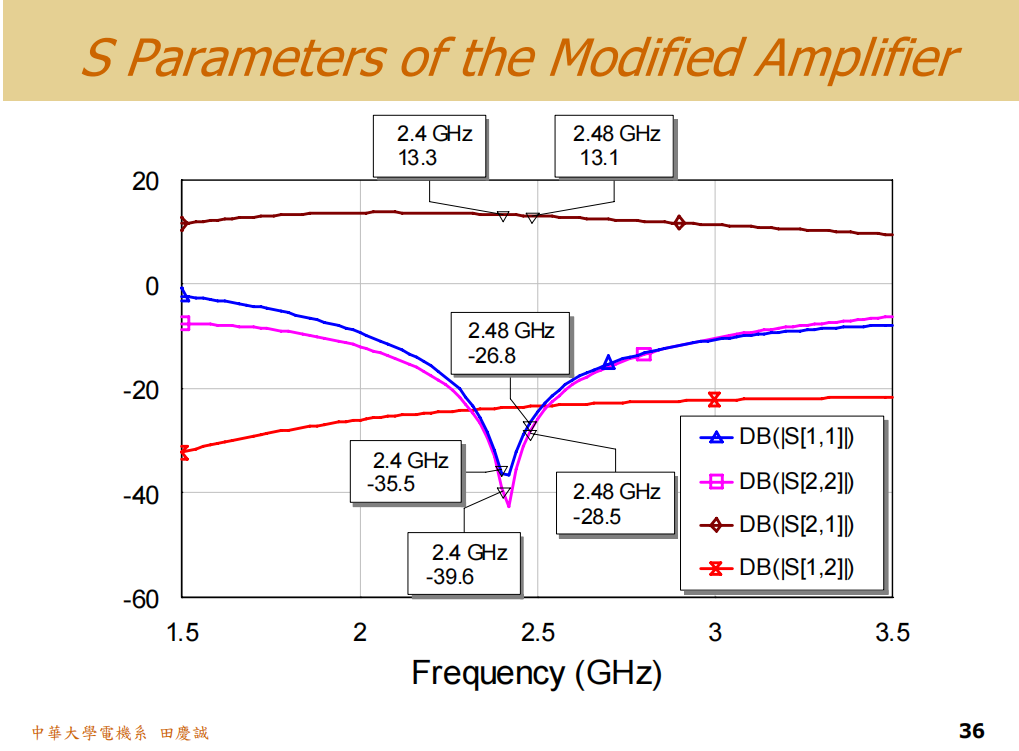 S Parameters of the Modified Amplifier

2.4 GHz
13.3

2.48 GHz
13.1

20

0

-20

-40

-60

2.48 GHz
-26.8

2.4 GHz
-35.5

2.48 GHz
-28.5

2.4 GHz
-39.6

DB(|S[1,1]|)
DB(|S[2,2]|)
DB(|S[2,1]|)
DB(|S[1,2]|)

1.5 2 2.5 3 3.5

Frequency (GHz)

中華大學電機系 田慶誠

36